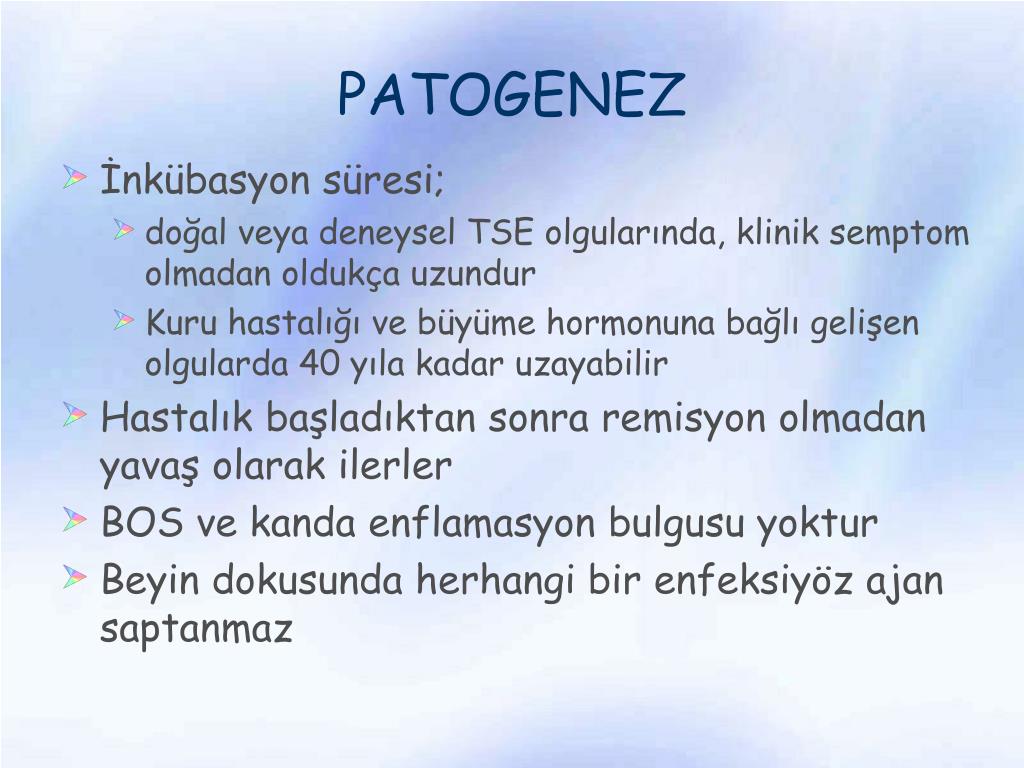 PATOGENEZ

İnkübasyon süresi;

doğal veya deneysel TSE olgularında, klinik semptom olmadan oldukça uzundur

Kuru hastalığı ve büyüme hormonuna bağlı gelişen olgularda 40 yıla kadar uzayabilir

Hastalık başladıktan sonra remisyon olmadan yavaş olarak ilerler

BOS ve kanda enflamasyon bulgusu yoktur

Beyin dokusunda herhangi bir enfeksiyöz ajan saptanmaz